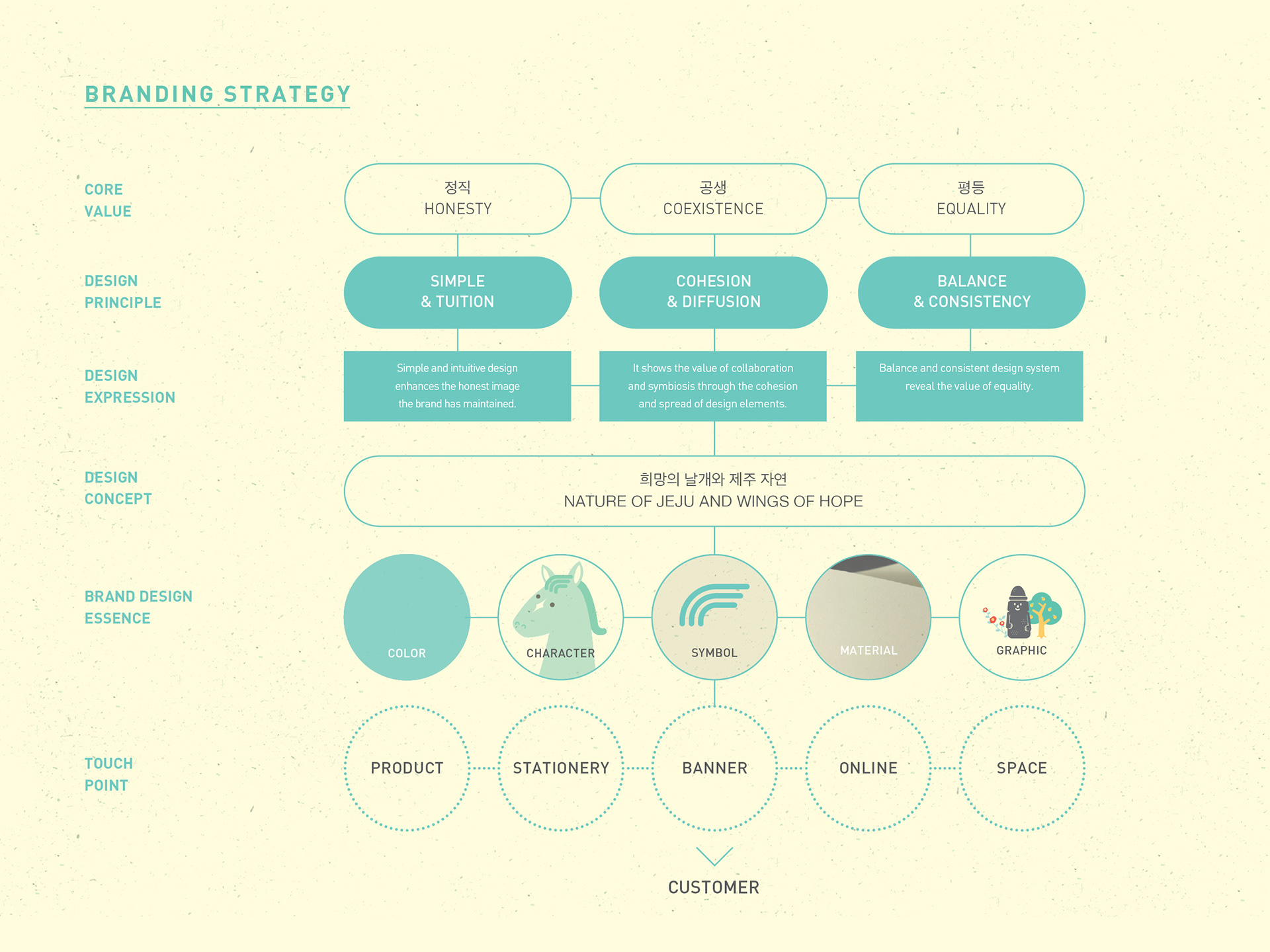 BRANDING STRATEGY

CORE VALUE

정직
HONESTY

공생
COEXISTENCE

평등
EQUALITY

DESIGN PRINCIPLE

SIMPLE & TUITION

COHESION & DIFFUSION

BALANCE & CONSISTENCY

DESIGN EXPRESSION

Simple and intuitive design enhances the honest image the brand has maintained.

It shows the value of collaboration and symbiosis through the cohesion and spread of design elements.

Balance and consistent design system reveal the value of equality.

DESIGN CONCEPT

희망의 날개와 제주 자연
NATURE OF JEJU AND WINGS OF HOPE

BRAND DESIGN ESSENCE

COLOR

CHARACTER

SYMBOL

MATERIAL

GRAPHIC

TOUCH POINT

PRODUCT

STATIONERY

BANNER

ONLINE

SPACE

CUSTOMER